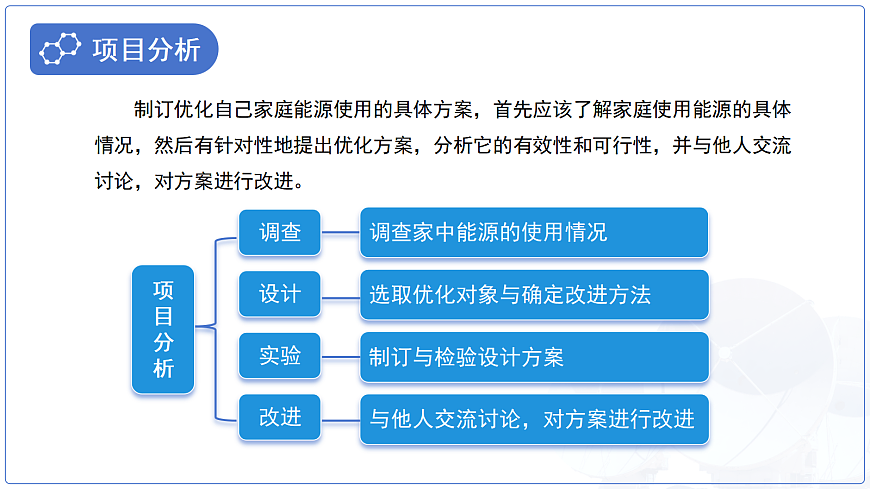 项目分析

制订优化自己家庭能源使用的具体方案，首先应该了解家庭使用能源的具体情况，然后有针对性地提出优化方案，分析它的有效性和可行性，并与他人交流讨论，对方案进行改进。

项目分析

调查
调查家中能源的使用情况

设计
选取优化对象与确定改进方法

实验
制订与检验设计方案

改进
与他人交流讨论，对方案进行改进